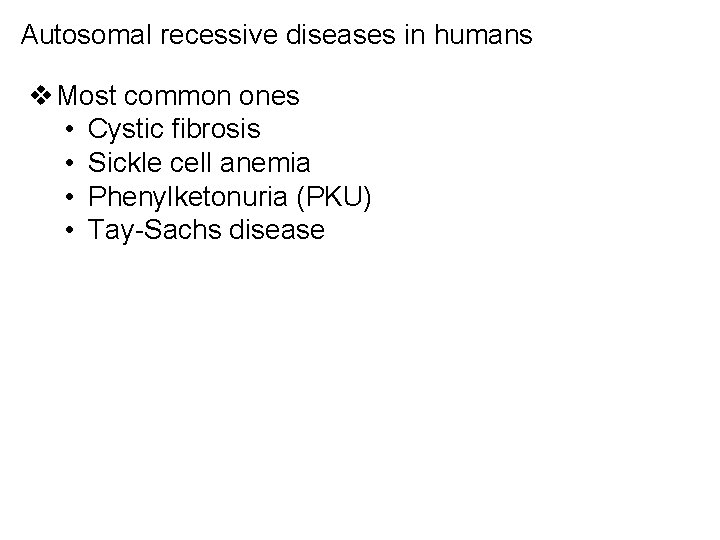 Autosomal recessive diseases in humans

❖ Most common ones
• Cystic fibrosis
• Sickle cell anemia
• Phenylketonuria (PKU)
• Tay-Sachs disease